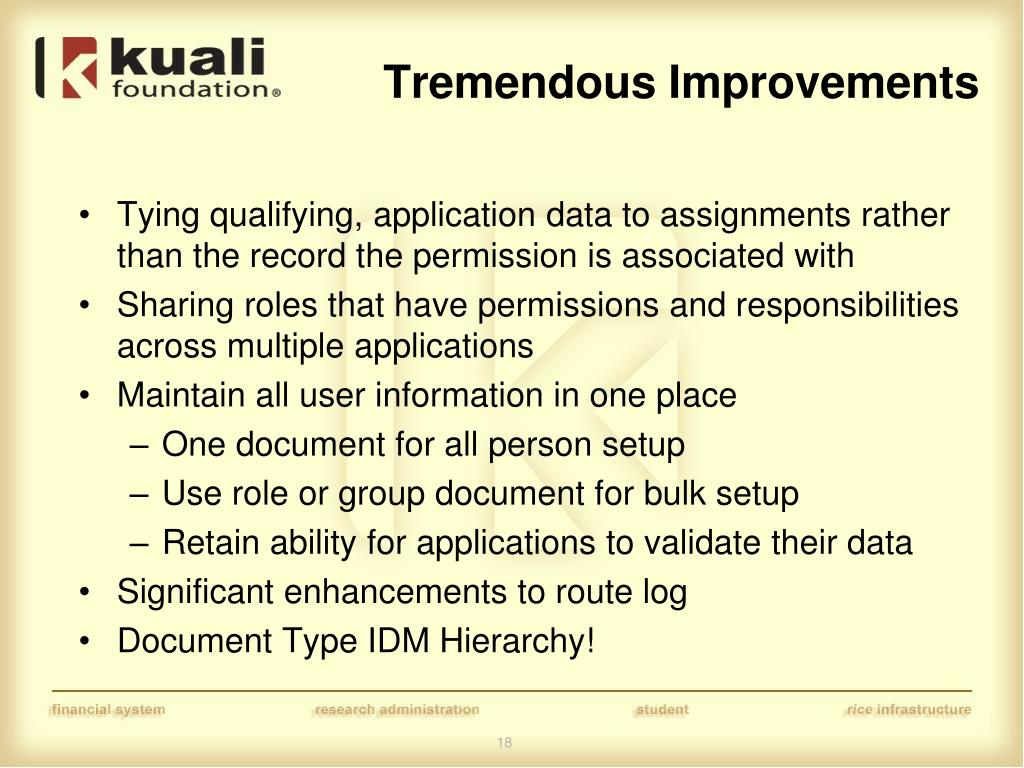 kuali foundation®

Tremendous Improvements

• Tying qualifying, application data to assignments rather than the record the permission is associated with
• Sharing roles that have permissions and responsibilities across multiple applications
• Maintain all user information in one place
– One document for all person setup
– Use role or group document for bulk setup
– Retain ability for applications to validate their data
• Significant enhancements to route log
• Document Type IDM Hierarchy!

financial system research administration student rice infrastructure

18